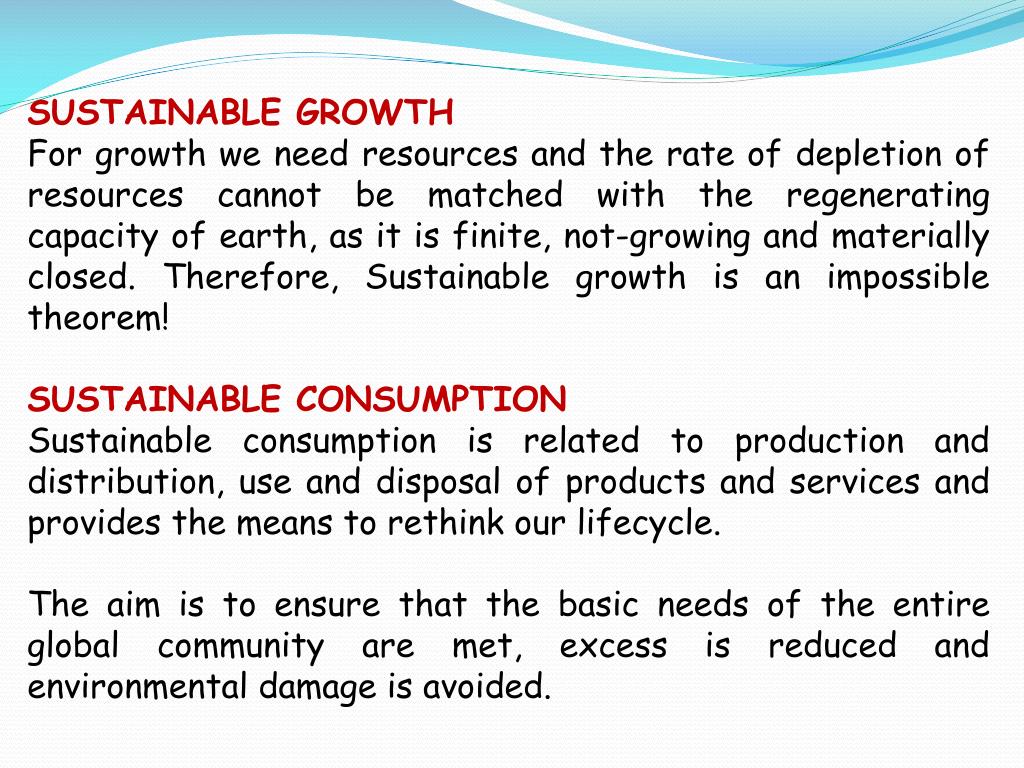 SUSTAINABLE GROWTH
For growth we need resources and the rate of depletion of resources cannot be matched with the regenerating capacity of earth, as it is finite, not-growing and materially closed. Therefore, Sustainable growth is an impossible theorem!

SUSTAINABLE CONSUMPTION
Sustainable consumption is related to production and distribution, use and disposal of products and services and provides the means to rethink our lifecycle.

The aim is to ensure that the basic needs of the entire global community are met, excess is reduced and environmental damage is avoided.